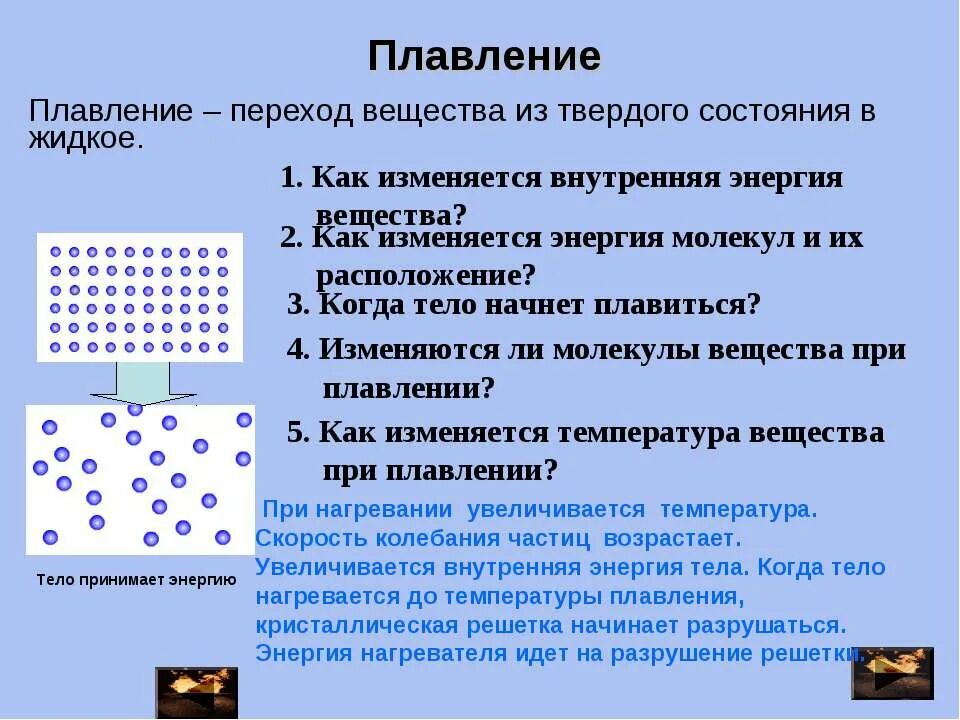 Плавление

Плавление – переход вещества из твердого состояния в жидкое.

1. Как изменяется внутренняя энергия вещества?

2. Как изменяется энергия молекул и их расположение?

3. Когда тело начнет плавиться?

4. Изменяются ли молекулы вещества при плавлении?

5. Как изменяется температура вещества при плавлении?

Тело принимает энергию

При нагревании увеличивается температура. Скорость колебания частиц возрастает. Увеличивается внутренняя энергия тела. Когда тело нагревается до температуры плавления, кристаллическая решетка начинает разрушаться. Энергия нагревателя идет на разрушение решетки.